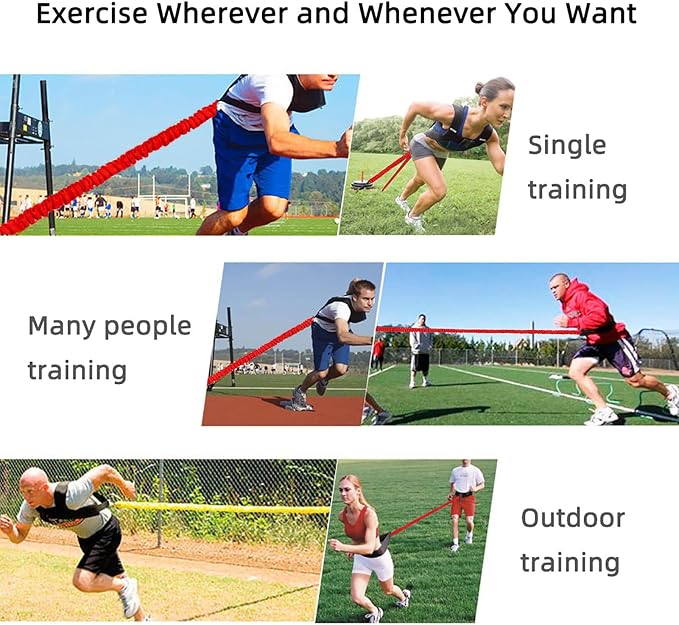 Exercise Wherever and Whenever You Want

Single training

Many people training

Outdoor training